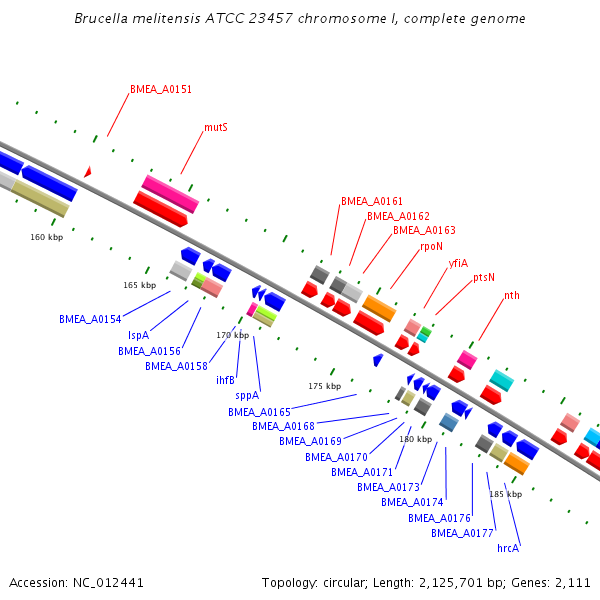 Brucella melitensis ATCC 23457 chromosome I, complete genome

BMEA_A0151
mutS
BMEA_A0161
BMEA_A0162
BMEA_A0163
rpoN
yfiA
ptsN
nth

160 kbp
165 kbp
170 kbp
175 kbp
180 kbp
185 kbp

BMEA_A0154
lspA
BMEA_A0156
BMEA_A0158
ihfB
sppA
BMEA_A0165
BMEA_A0168
BMEA_A0169
BMEA_A0170
BMEA_A0171
BMEA_A0173
BMEA_A0174
BMEA_A0176
BMEA_A0177
hrcA

Accession: NC_012441
Topology: circular; Length: 2,125,701 bp; Genes: 2,111